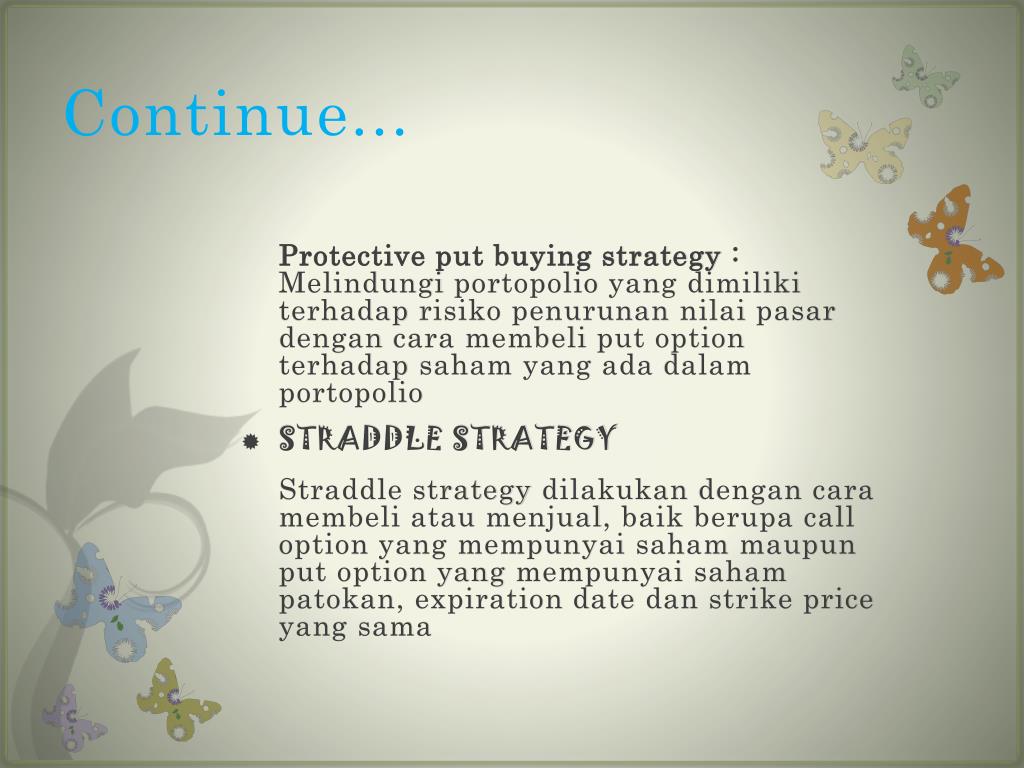 Continue…

Protective put buying strategy : Melindungi portopolio yang dimiliki terhadap risiko penurunan nilai pasar dengan cara membeli put option terhadap saham yang ada dalam portopolio

STRADDLE STRATEGY

Straddle strategy dilakukan dengan cara membeli atau menjual, baik berupa call option yang mempunyai saham maupun put option yang mempunyai saham patokan, expiration date dan strike price yang sama